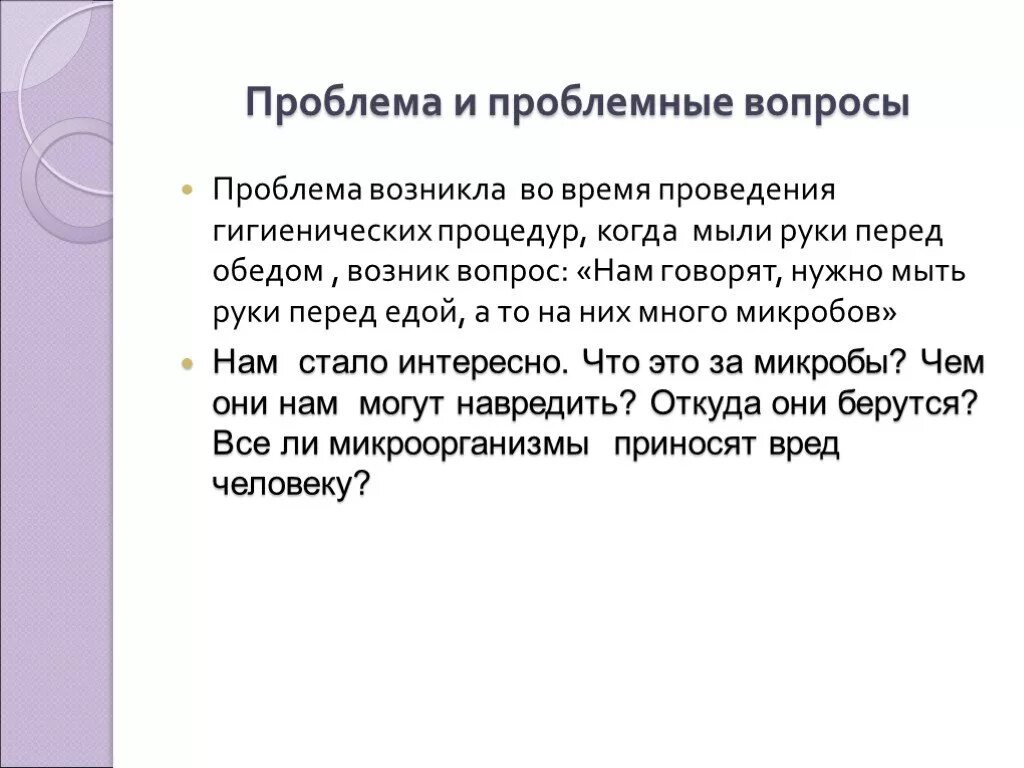 Проблема и проблемные вопросы

Проблема возникла во время проведения гигиенических процедур, когда мыли руки перед обедом , возник вопрос: «Нам говорят, нужно мыть руки перед едой, а то на них много микробов»

Нам стало интересно. Что это за микробы? Чем они нам могут навредить? Откуда они берутся? Все ли микроорганизмы приносят вред человеку?